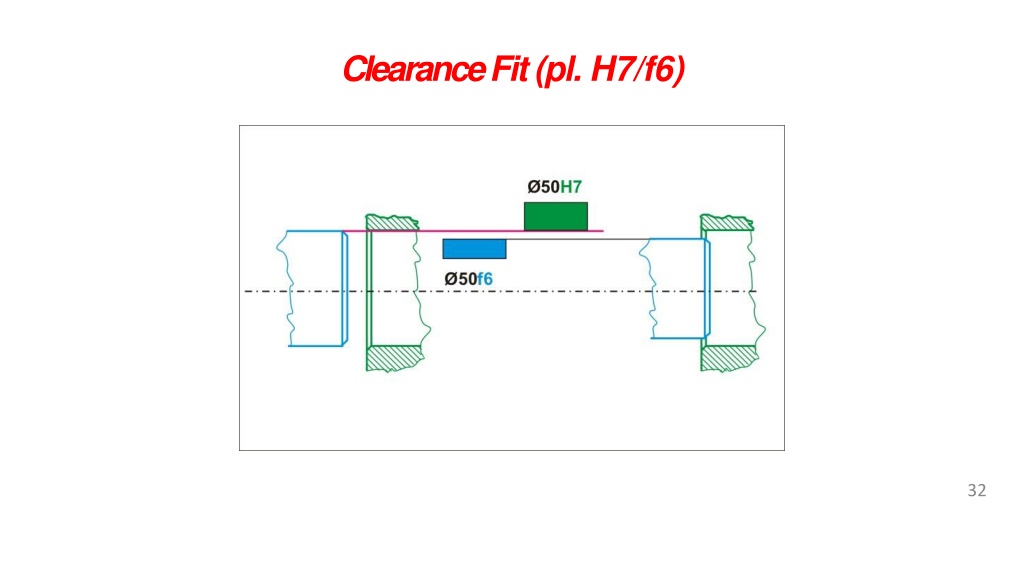 Clearance Fit (pl. H7/f6)

Ø50H7

Ø50f6

32